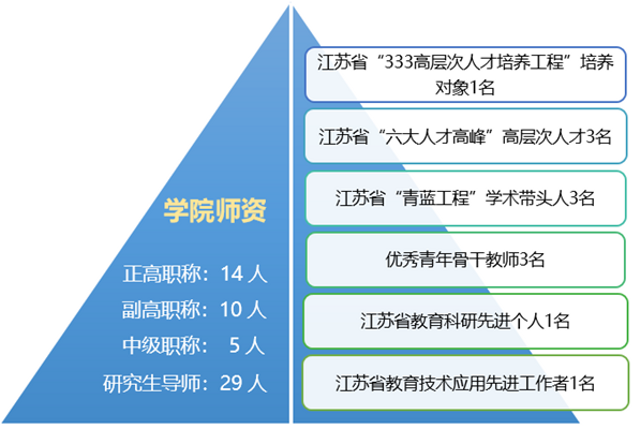 学院师资

正高职称：14 人
副高职称：10 人
中级职称： 5 人
研究生导师：29 人

江苏省“333高层次人才培养工程”培养对象1名

江苏省“六大人才高峰”高层次人才3名

江苏省“青蓝工程”学术带头人3名

优秀青年骨干教师3名

江苏省教育科研先进个人1名

江苏省教育技术应用先进工作者1名